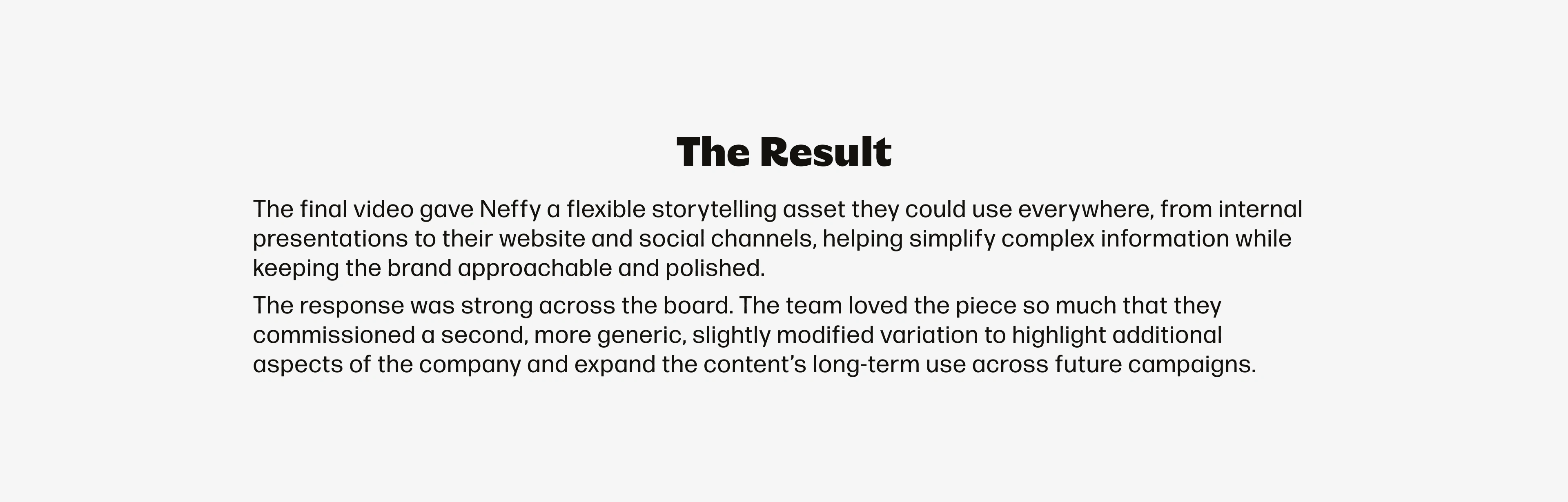 The Result

The final video gave Neffy a flexible storytelling asset they could use everywhere, from internal presentations to their website and social channels, helping simplify complex information while keeping the brand approachable and polished.

The response was strong across the board. The team loved the piece so much that they commissioned a second, more generic, slightly modified variation to highlight additional aspects of the company and expand the content’s long-term use across future campaigns.